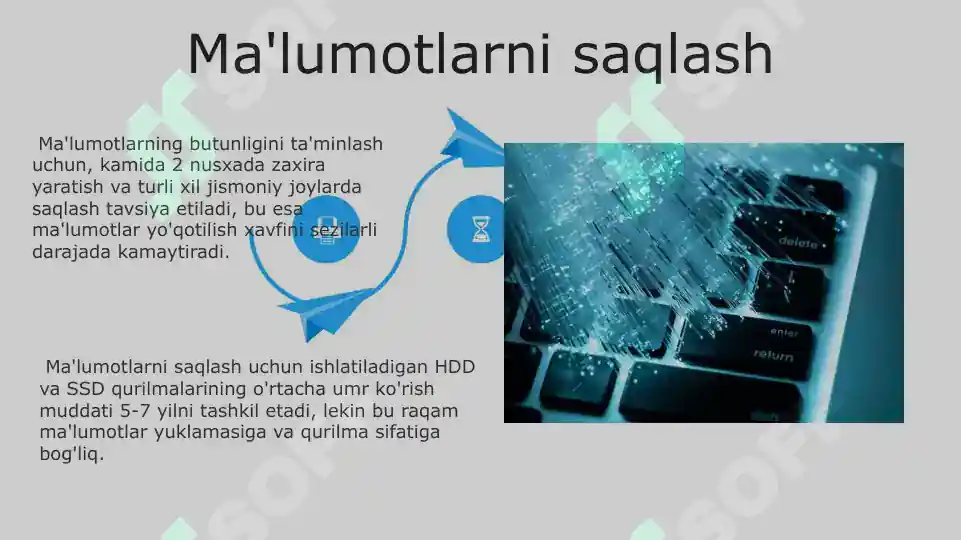 Ma'lumotlarni saqlash

Ma'lumotlarning butunligini ta'minlash uchun, kamida 2 nusxada zaxira yaratish va turli xil jismoniy joylarda saqlash tavsiya etiladi, bu esa ma'lumotlar yo'qotilish xavfini sezilarli darajada kamaytiradi.

Ma'lumotlarni saqlash uchun ishlatiladigan HDD va SSD qurilmalarining o'rtacha umr ko'rish muddati 5-7 yilni tashkil etadi, lekin bu raqam ma'lumotlar yuklamasiga va qurilma sifatiga bog'liq.

delete
enter
return